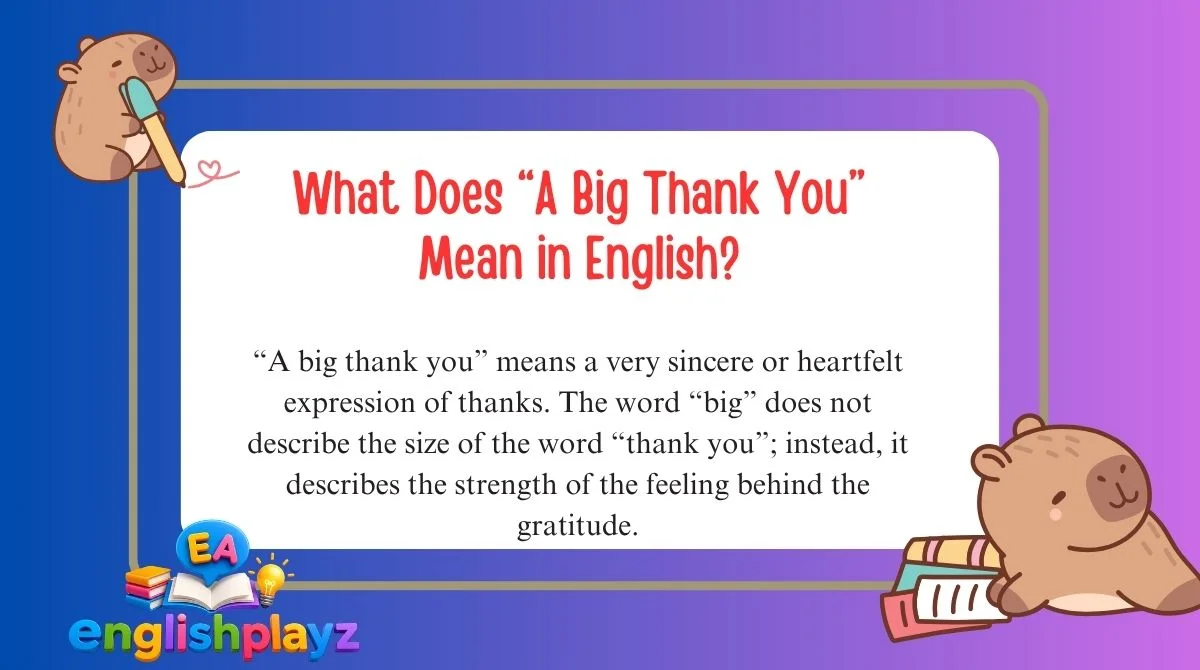 What Does “A Big Thank You” Mean in English?

“A big thank you” means a very sincere or heartfelt expression of thanks. The word “big” does not describe the size of the word “thank you”; instead, it describes the strength of the feeling behind the gratitude.

EA

englishplayz